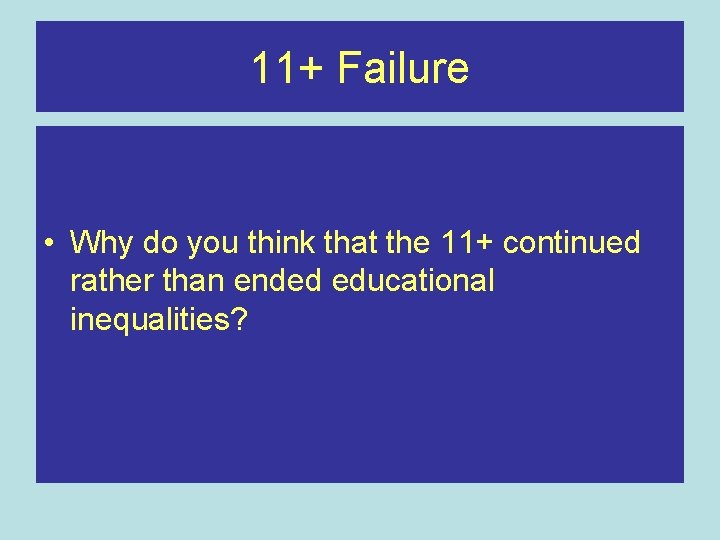 11+ Failure

• Why do you think that the 11+ continued rather than ended educational inequalities?